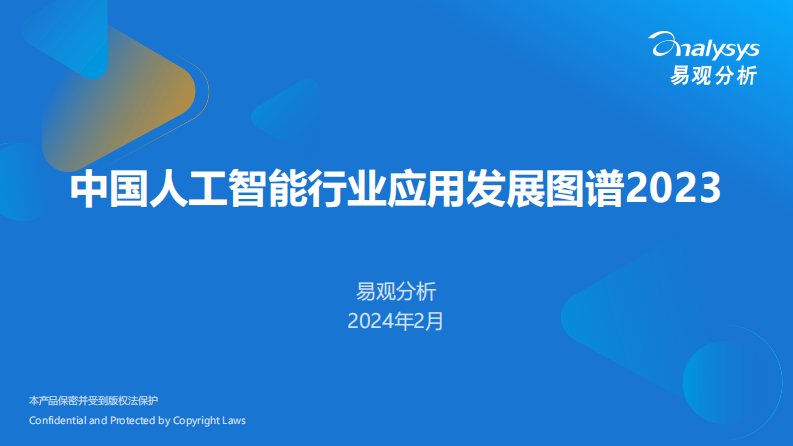 analysys
易观分析

中国人工智能行业应用发展图谱2023

易观分析
2024年2月

本产品保密并受到版权法保护
Confidential and Protected by Copyright Laws